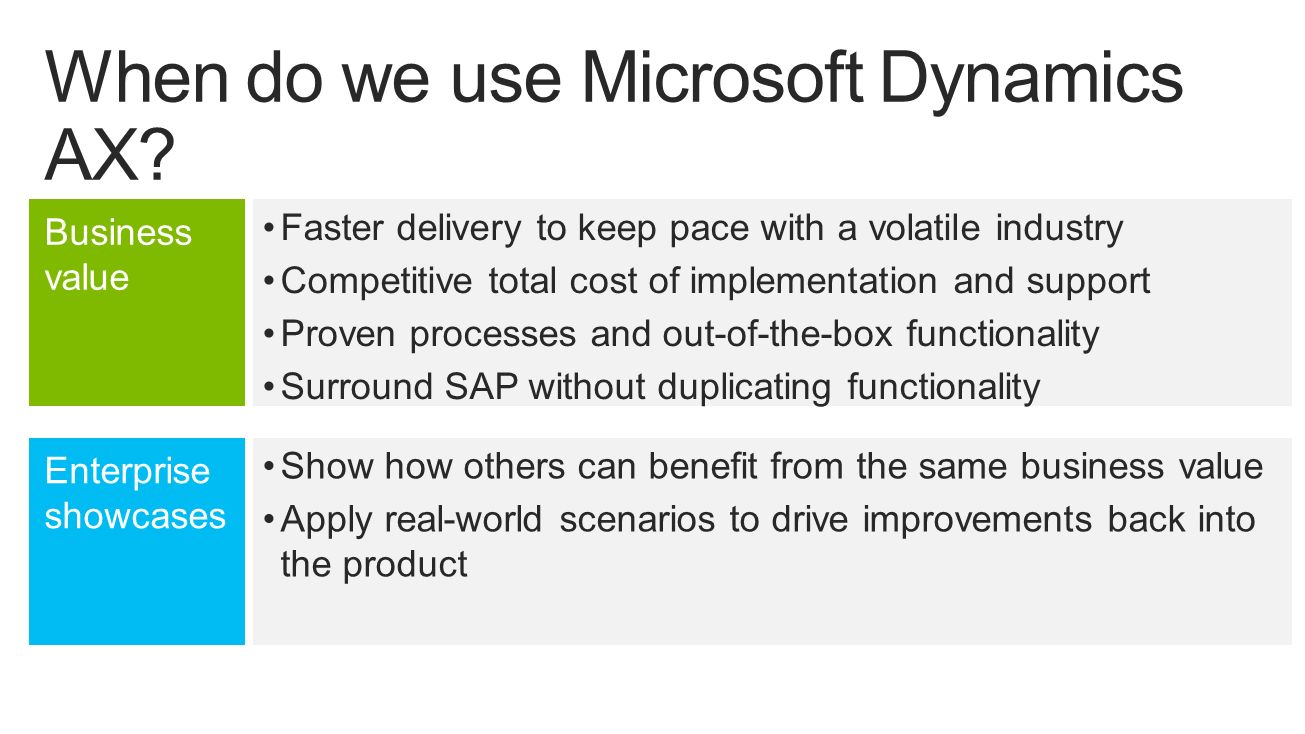 When do we use Microsoft Dynamics AX?

Business value

• Faster delivery to keep pace with a volatile industry
• Competitive total cost of implementation and support
• Proven processes and out-of-the-box functionality
• Surround SAP without duplicating functionality

Enterprise showcases

• Show how others can benefit from the same business value
• Apply real-world scenarios to drive improvements back into the product